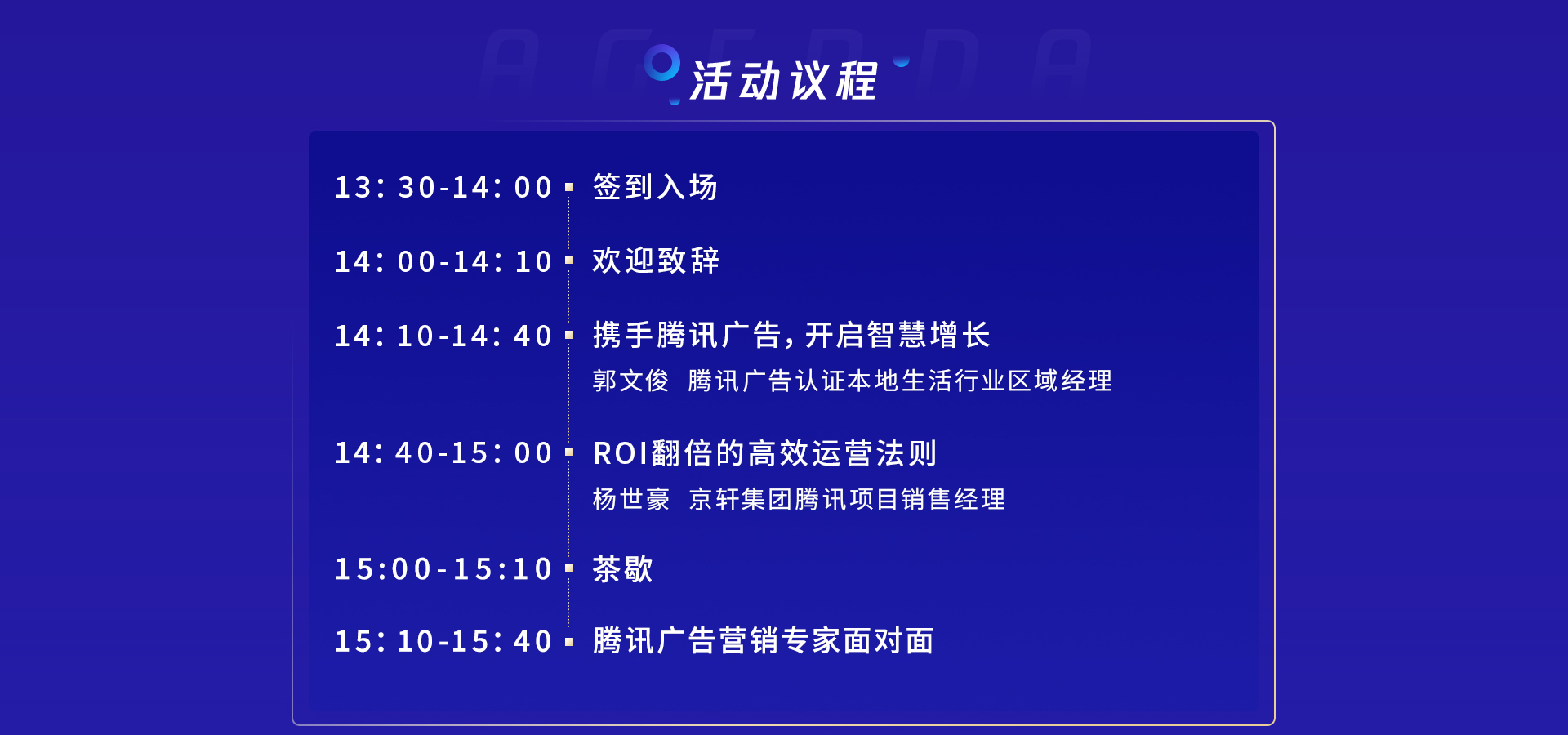 AGENDA

活动议程

13：30-14：00 签到入场

14：00-14：10 欢迎致辞

14：10-14：40 携手腾讯广告，开启智慧增长
郭文俊 腾讯广告认证本地生活行业区域经理

14：40-15：00 ROI翻倍的高效运营法则
杨世豪 京轩集团腾讯项目销售经理

15:00-15:10 茶歇

15：10-15：40 腾讯广告营销专家面对面